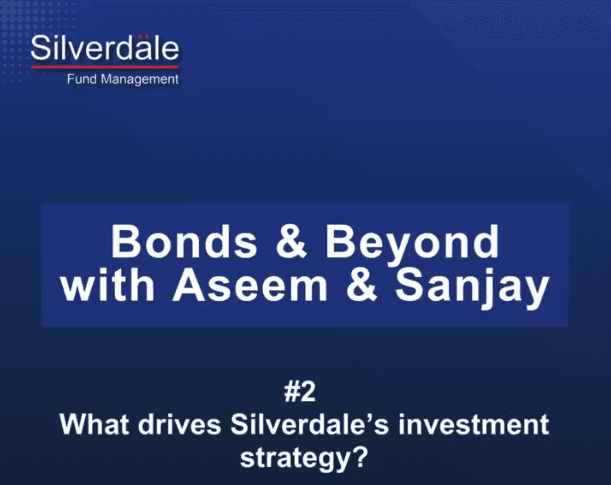 Silverdale
Fund Management

Bonds & Beyond with Aseem & Sanjay

#2
What drives Silverdale's investment strategy?